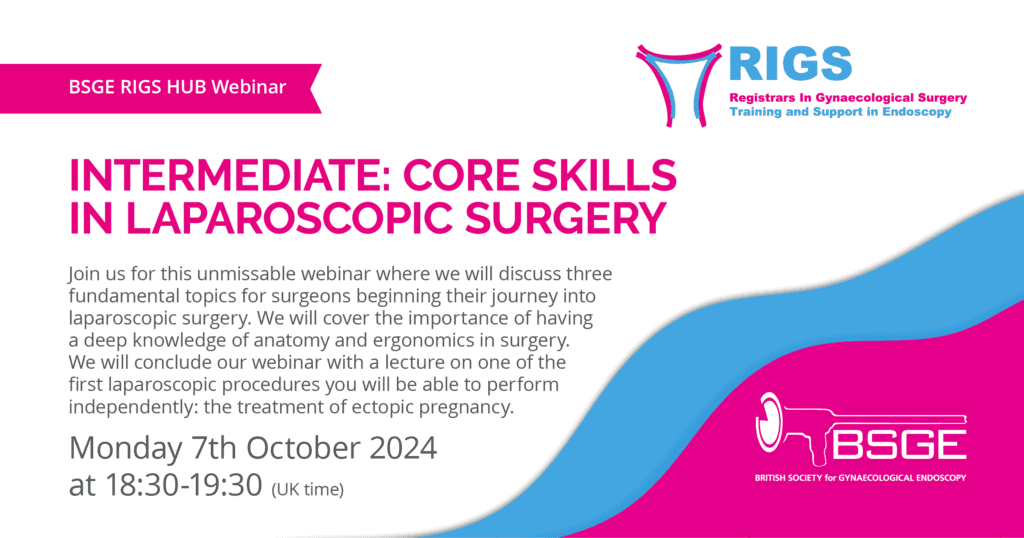 BSGE RIGS HUB Webinar

RIGS
Registrars In Gynaecological Surgery
Training and Support in Endoscopy

INTERMEDIATE: CORE SKILLS IN LAPAROSCOPIC SURGERY

Join us for this unmissable webinar where we will discuss three fundamental topics for surgeons beginning their journey into laparoscopic surgery. We will cover the importance of having a deep knowledge of anatomy and ergonomics in surgery. We will conclude our webinar with a lecture on one of the first laparoscopic procedures you will be able to perform independently: the treatment of ectopic pregnancy.

Monday 7th October 2024
at 18:30-19:30 (UK time)

BSGE
BRITISH SOCIETY for GYNAECOLOGICAL ENDOSCOPY